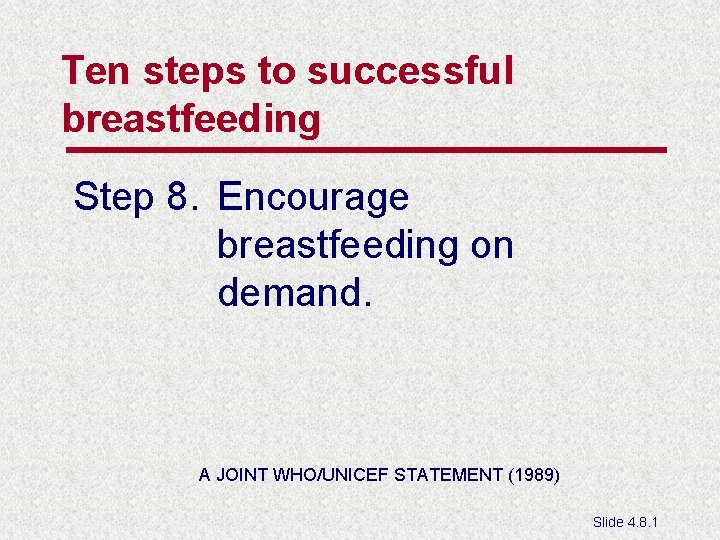 Ten steps to successful breastfeeding

Step 8. Encourage breastfeeding on demand.

A JOINT WHO/UNICEF STATEMENT (1989)

Slide 4.8.1